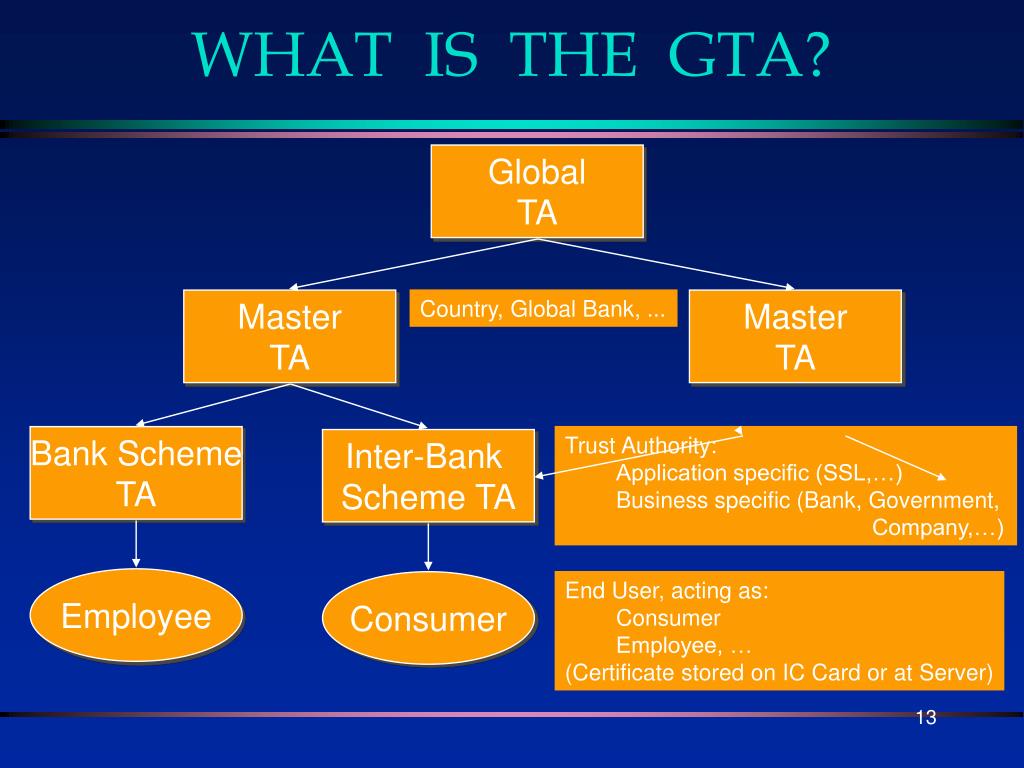 WHAT IS THE GTA?

Global TA

Master TA

Country, Global Bank, ...

Master TA

Bank Scheme TA

Inter-Bank Scheme TA

Trust Authority:
Application specific (SSL,…)
Business specific (Bank, Government, Company,…)

Employee

Consumer

End User, acting as:
Consumer
Employee, …
(Certificate stored on IC Card or at Server)

13